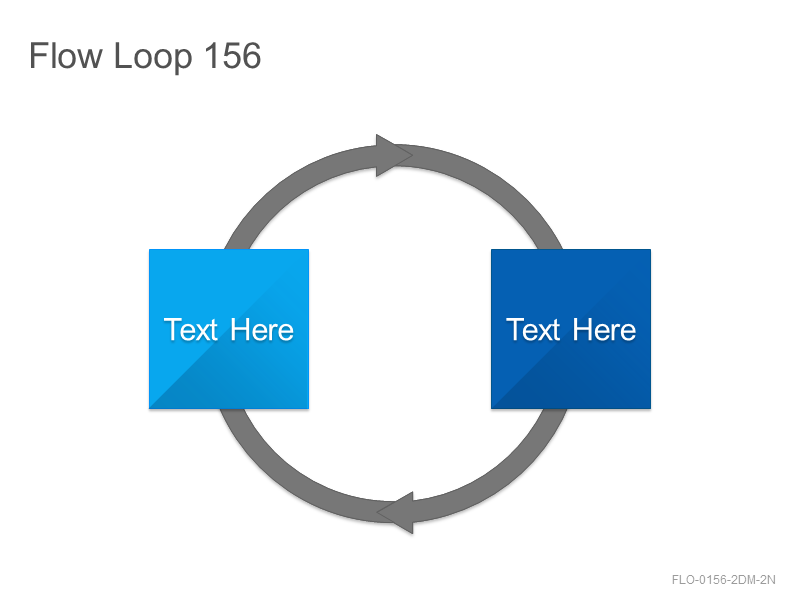 Flow Loop 156

Text Here

Text Here

FLO-0156-2DM-2N